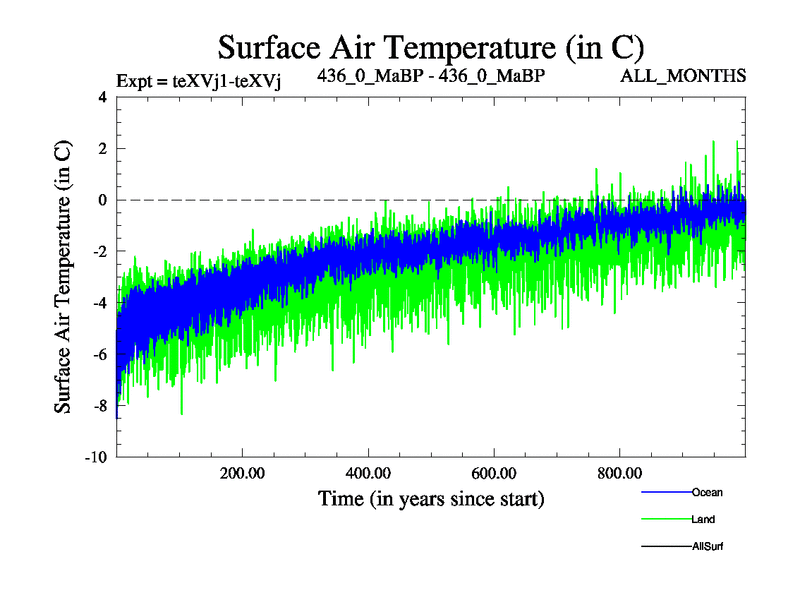 Surface Air Temperature (in C)

Expt = teXVj1-teXVj

436_0_MaBP - 436_0_MaBP

ALL_MONTHS

Surface Air Temperature (in C)

4
2
0
-2
-4
-6
-8
-10

200.00
400.00
600.00
800.00

Time (in years since start)

Ocean
Land
AllSurf